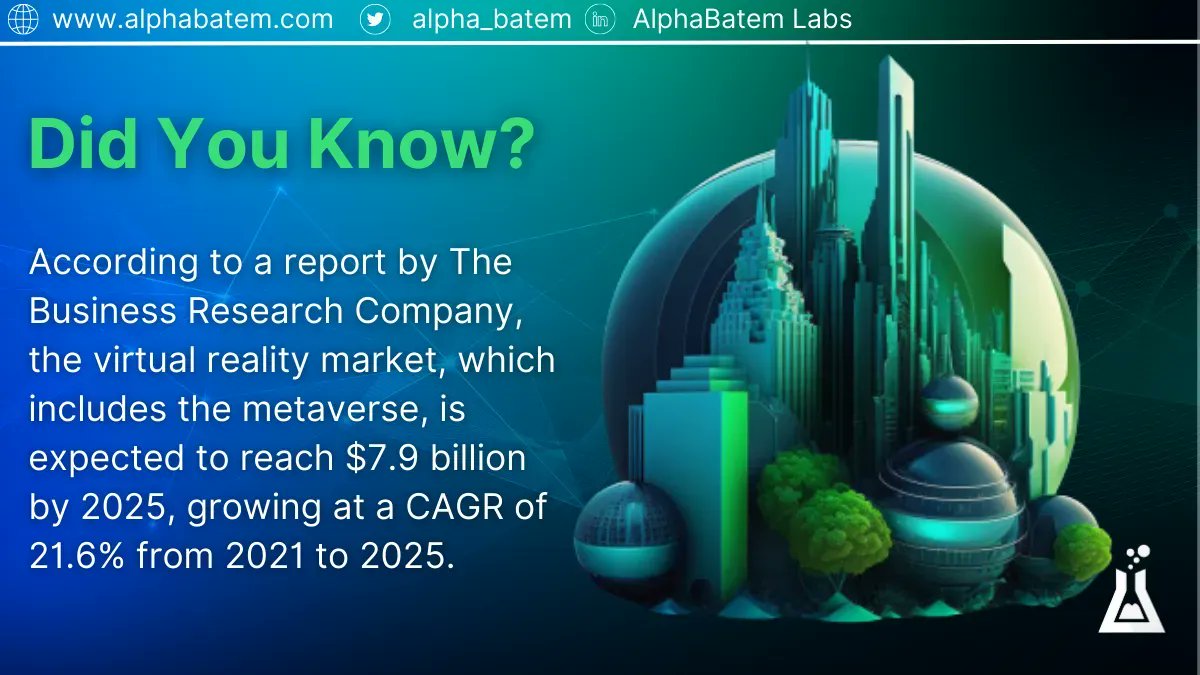 www.alphabatem.com alpha_batem AlphaBatem Labs

Did You Know?

According to a report by The Business Research Company, the virtual reality market, which includes the metaverse, is expected to reach \$7.9 billion by 2025, growing at a CAGR of 21.6% from 2021 to 2025.